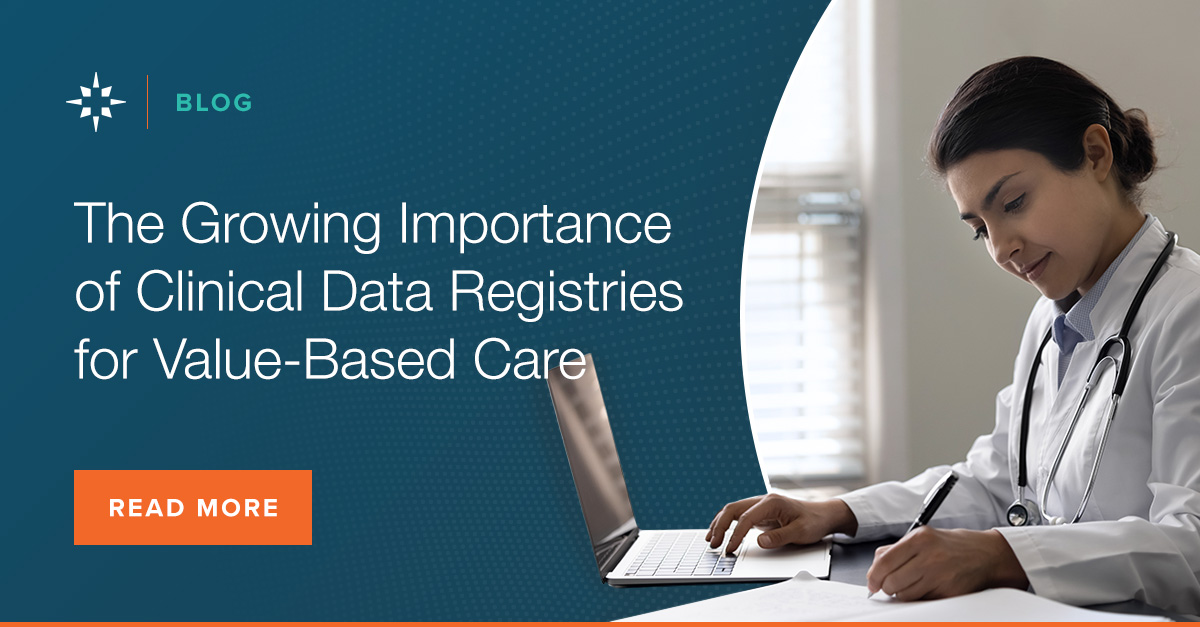 BLOG

The Growing Importance of Clinical Data Registries for Value-Based Care

READ MORE